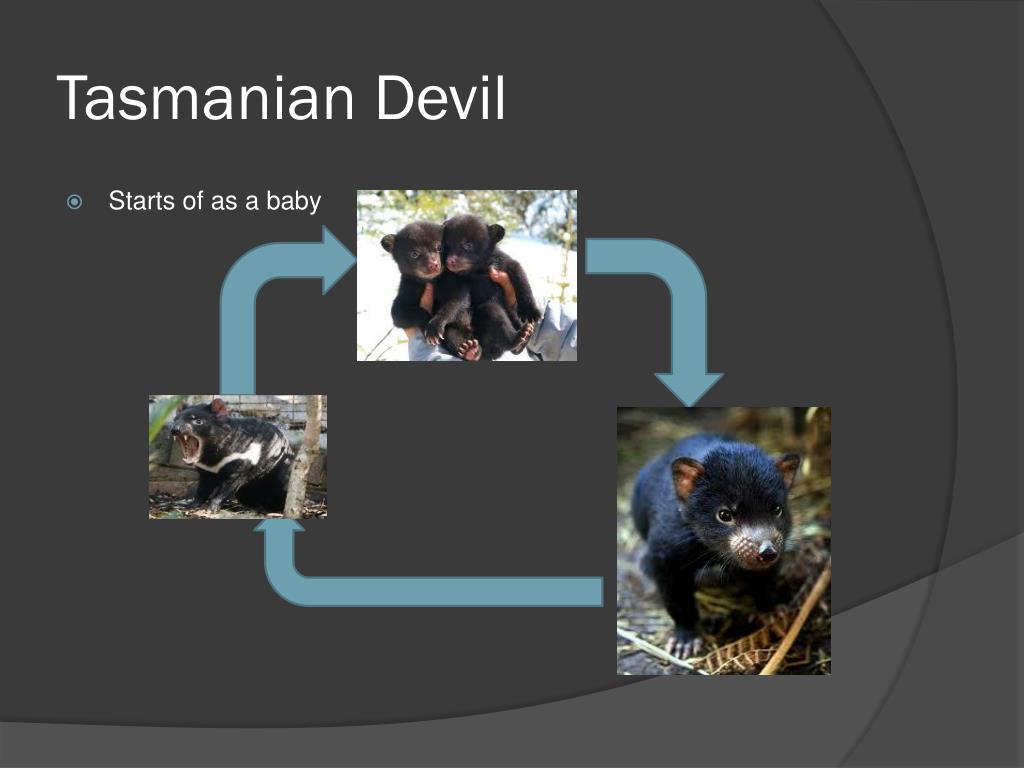 Tasmanian Devil

Starts of as a baby